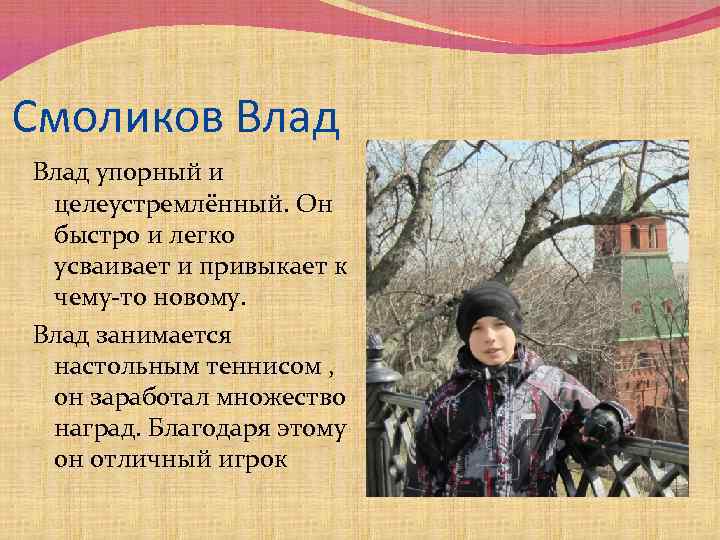 Смоликов Влад

Влад упорный и целеустремлённый. Он быстро и легко усваивает и привыкает к чему-то новому.

Влад занимается настольным теннисом , он заработал множество наград. Благодаря этому он отличный игрок